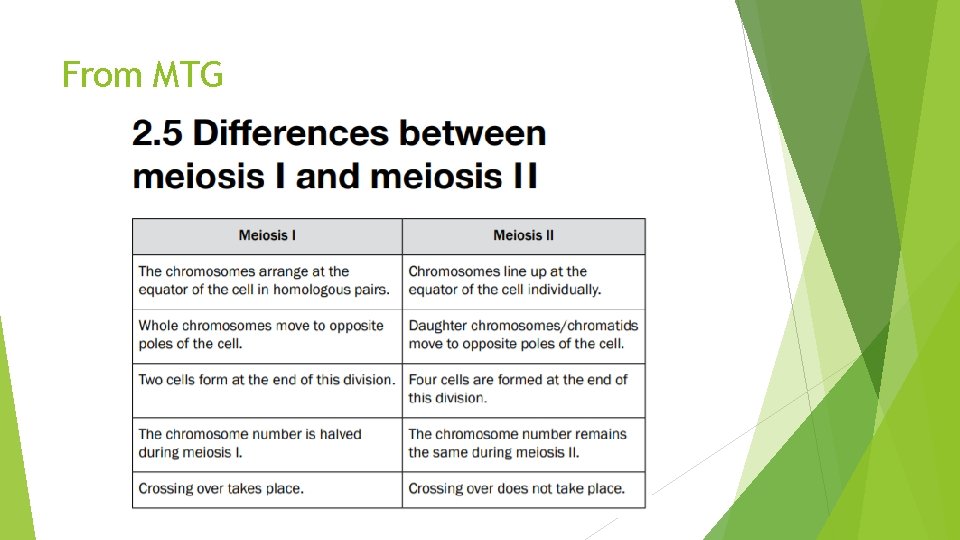 From MTG

2.5 Differences between meiosis I and meiosis II

| Meiosis I | Meiosis II |
|---|---|
| The chromosomes arrange at the equator of the cell in homologous pairs. | Chromosomes line up at the equator of the cell individually. |
| Whole chromosomes move to opposite poles of the cell. | Daughter chromosomes/chromatids move to opposite poles of the cell. |
| Two cells form at the end of this division. | Four cells are formed at the end of this division. |
| The chromosome number is halved during meiosis I. | The chromosome number remains the same during meiosis II. |
| Crossing over takes place. | Crossing over does not take place. |